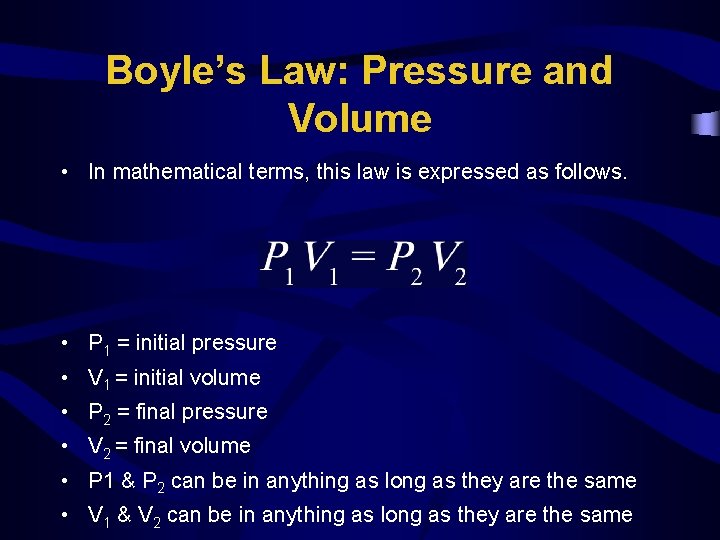 Boyle's Law: Pressure and Volume

• In mathematical terms, this law is expressed as follows.

$P_1V_1 = P_2V_2$

• $P_1$ = initial pressure
• $V_1$ = initial volume
• $P_2$ = final pressure
• $V_2$ = final volume
• P1 & $P_2$ can be in anything as long as they are the same
• $V_1$ & $V_2$ can be in anything as long as they are the same